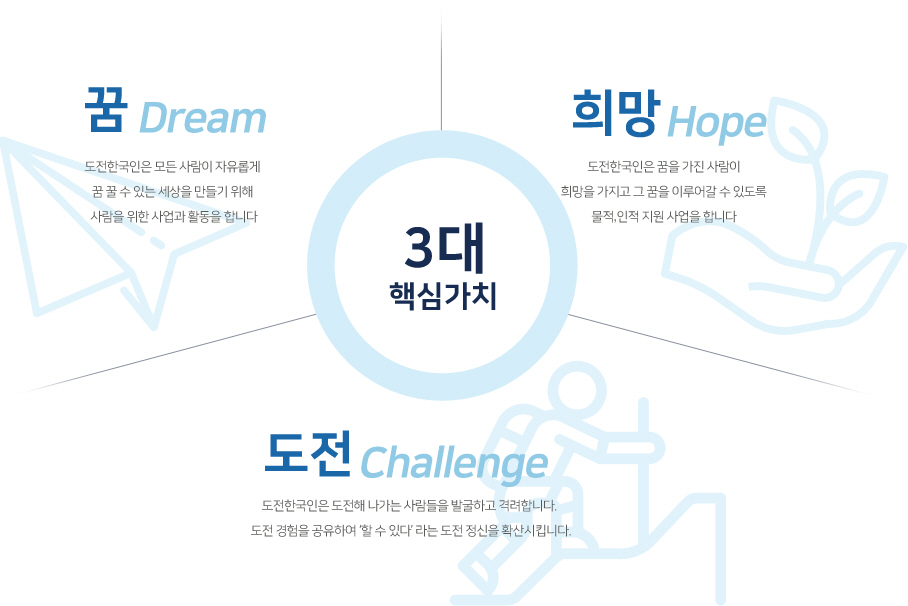 꿈 Dream

도전한국인은 모든 사람이 자유롭게 꿈 꿀 수 있는 세상을 만들기 위해 사람을 위한 사업과 활동을 합니다

희망 Hope

도전한국인은 꿈을 가진 사람이 희망을 가지고 그 꿈을 이루어갈 수 있도록 물적,인적 지원 사업을 합니다

3대
핵심가치

도전 Challenge

도전한국인은 도전해 나가는 사람들을 발굴하고 격려합니다.
도전 경험을 공유하여 '할 수 있다' 라는 도전 정신을 확산시킵니다.